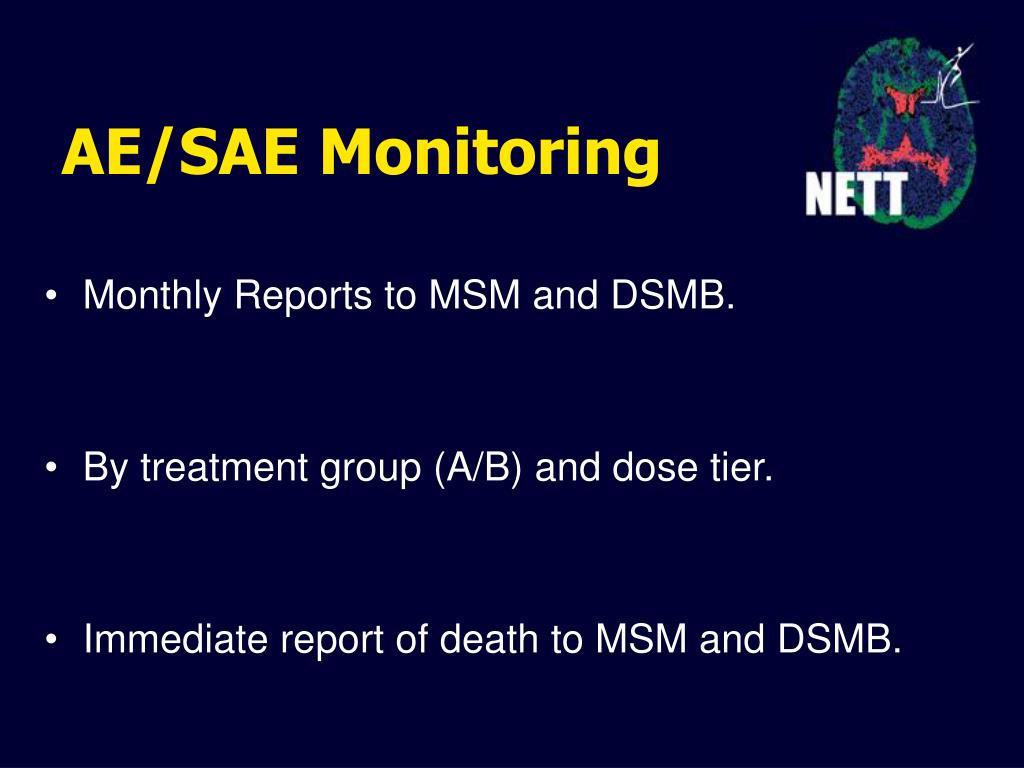 AE/SAE Monitoring

NETT

• Monthly Reports to MSM and DSMB.

• By treatment group (A/B) and dose tier.

• Immediate report of death to MSM and DSMB.